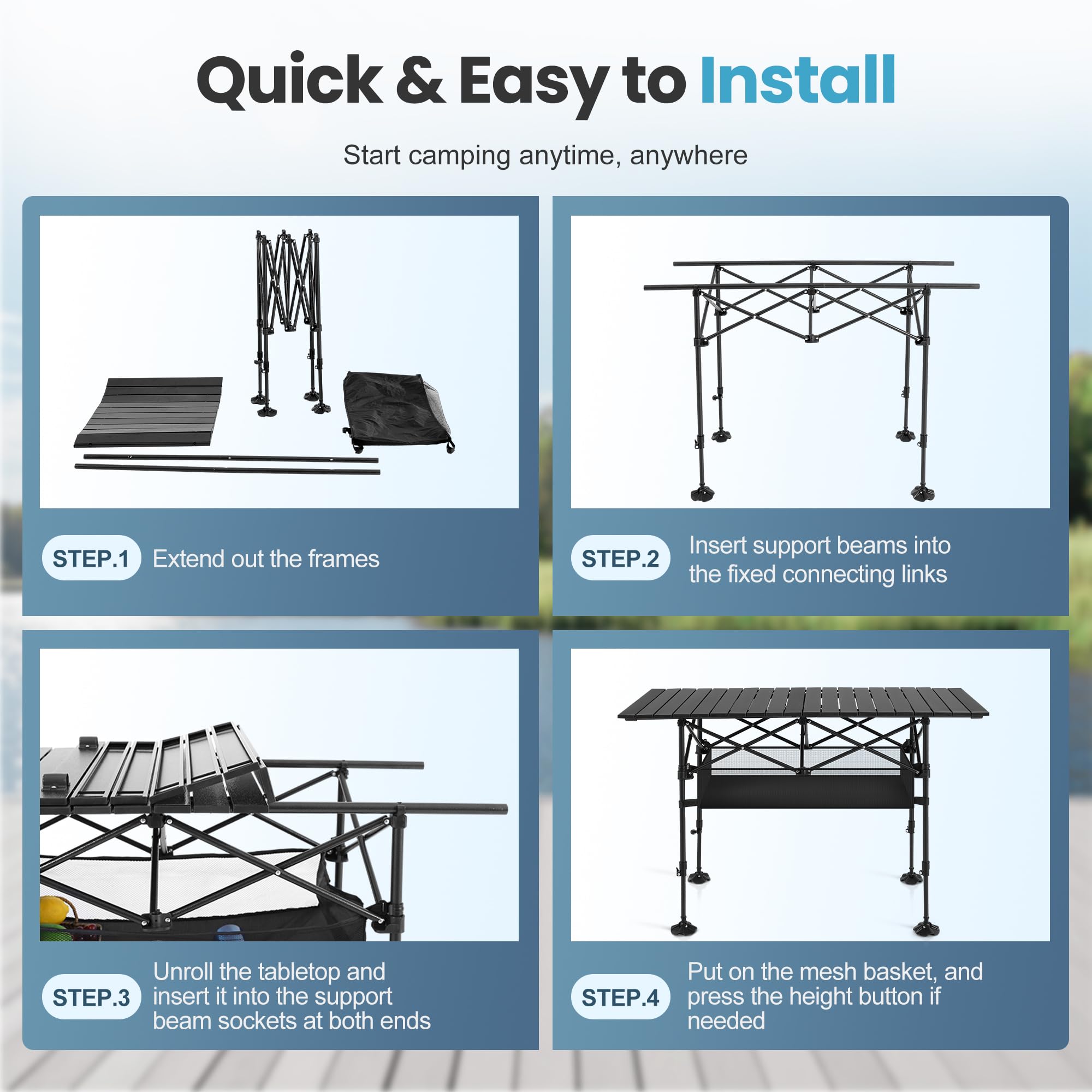 Quick & Easy to Install

Start camping anytime, anywhere

STEP.1 Extend out the frames

STEP.2 Insert support beams into the fixed connecting links

STEP.3 Unroll the tabletop and insert it into the support beam sockets at both ends

STEP.4 Put on the mesh basket, and press the height button if needed